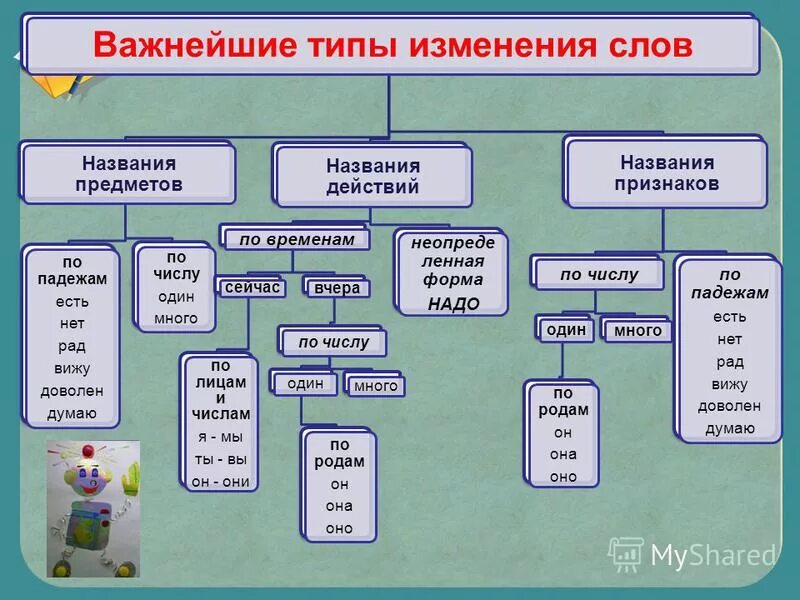 Важнейшие типы изменения слов

Названия предметов

по падежам
есть
нет
рад
вижу
доволен
думаю

по числу
один
много

Названия действий

по временам

сейчас

по лицам и числам
я - мы
ты - вы
он - они

вчера

по числу

один

по родам
он
она
оно

много

неопределенная форма
НАДО

Названия признаков

по числу

один

по родам
он
она
оно

много

по падежам
есть
нет
рад
вижу
доволен
думаю

MyShared